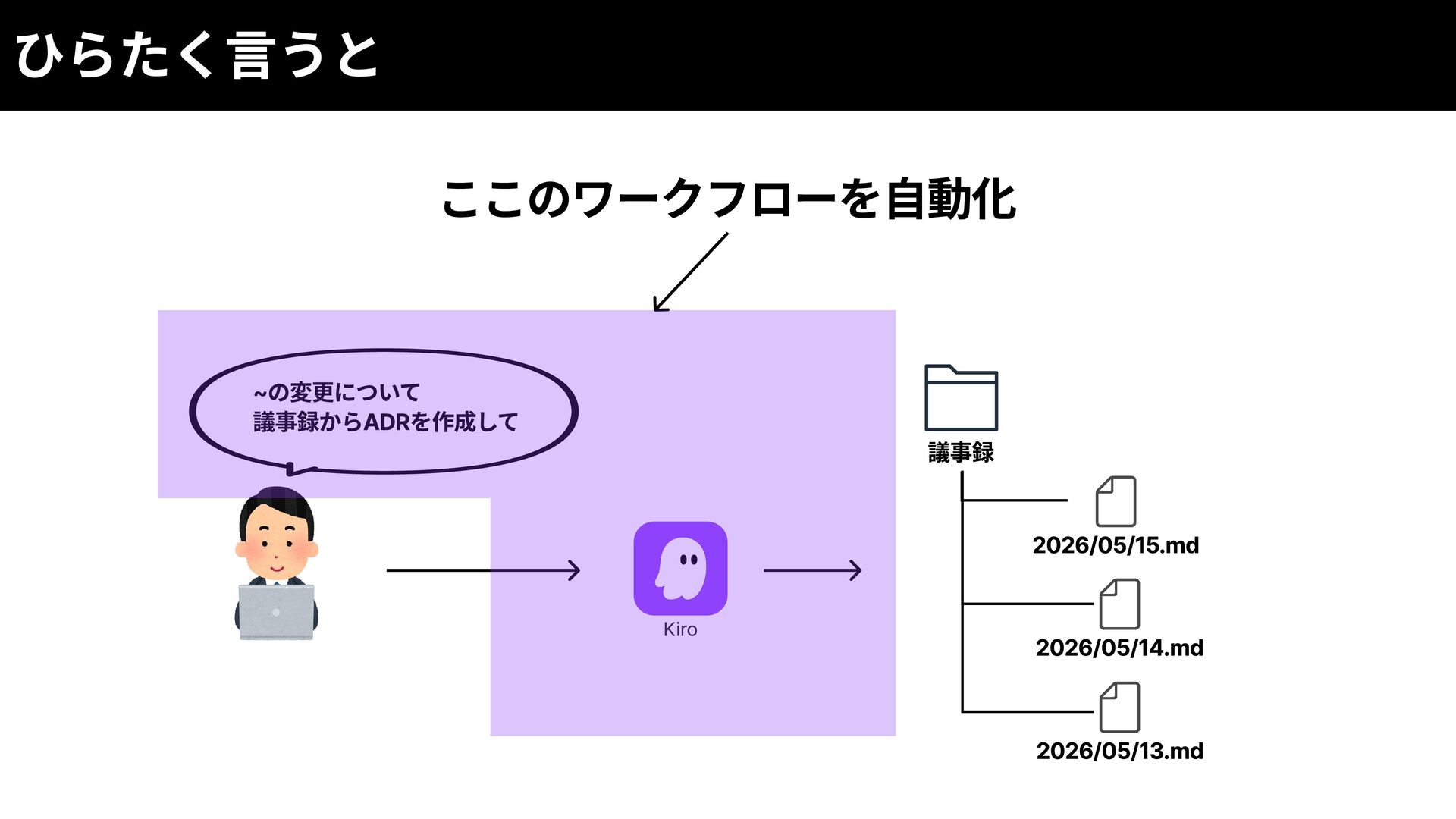 ひらたく言うと

ここのワークフローを自動化

~の変更について
議事録からADRを作成して

Kiro

議事録

2026/05/15.md

2026/05/14.md

2026/05/13.md